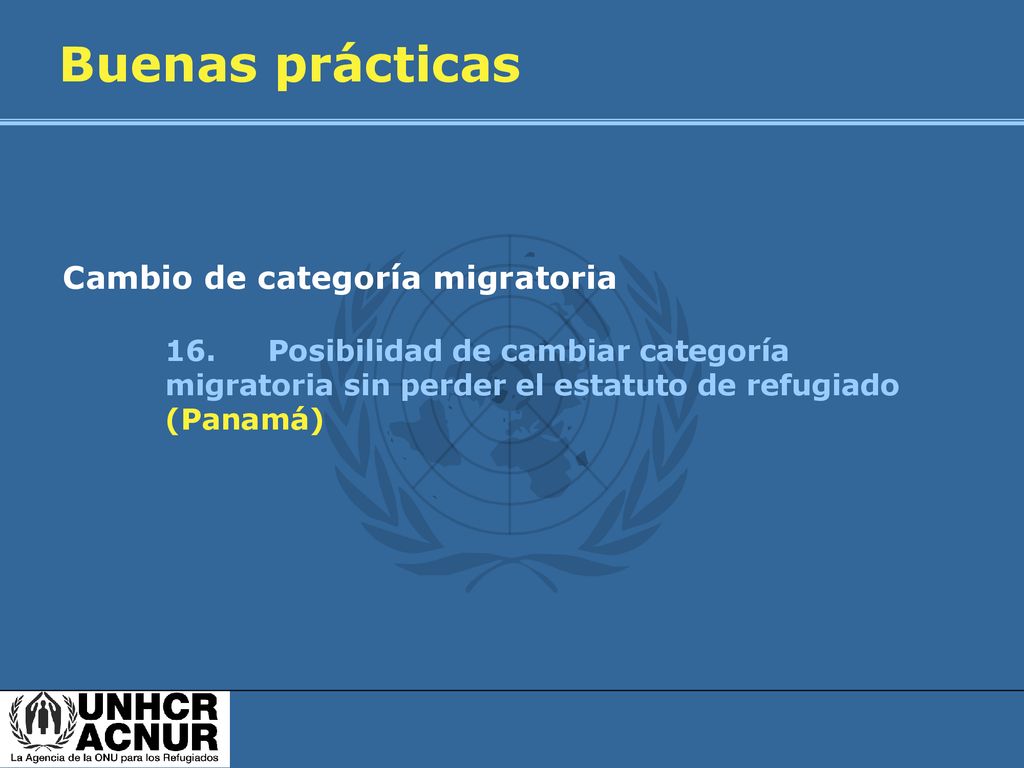 Buenas prácticas

Cambio de categoría migratoria

16. Posibilidad de cambiar categoría migratoria sin perder el estatuto de refugiado (Panamá)

UNHCR
ACNUR
La Agencia de la ONU para los Refugiados